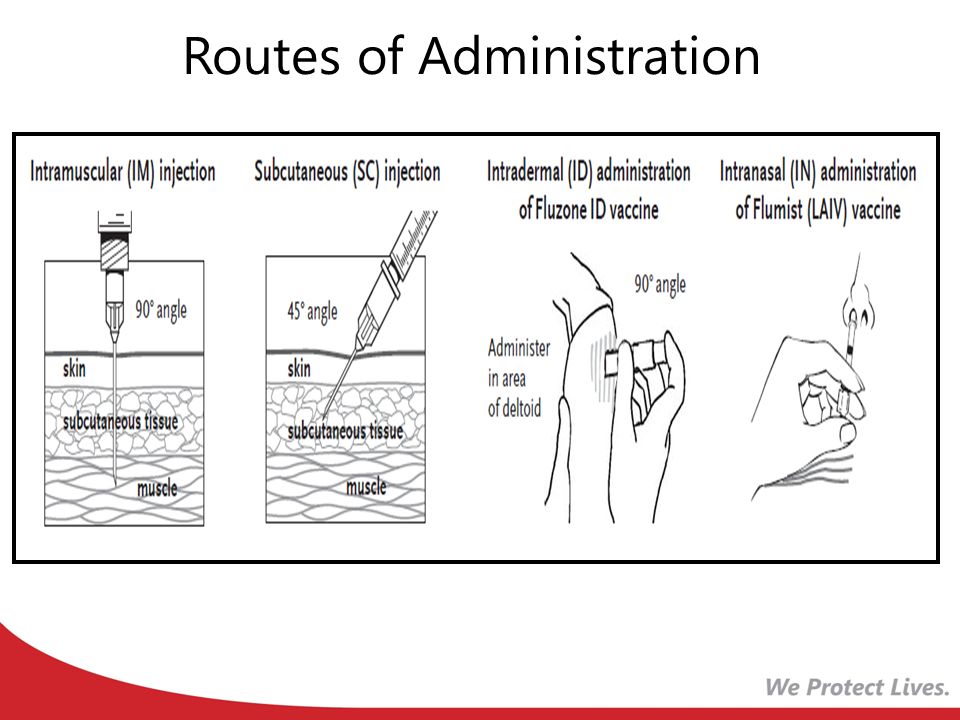 Routes of Administration

Intramuscular (IM) injection

90° angle

skin

subcutaneous tissue

muscle

Subcutaneous (SC) injection

45° angle

skin

subcutaneous tissue

muscle

Intradermal (ID) administration of Fluzone ID vaccine

90° angle

Administer in area of deltoid

Intranasal (IN) administration of Flumist (LAIV) vaccine

We Protect Lives.